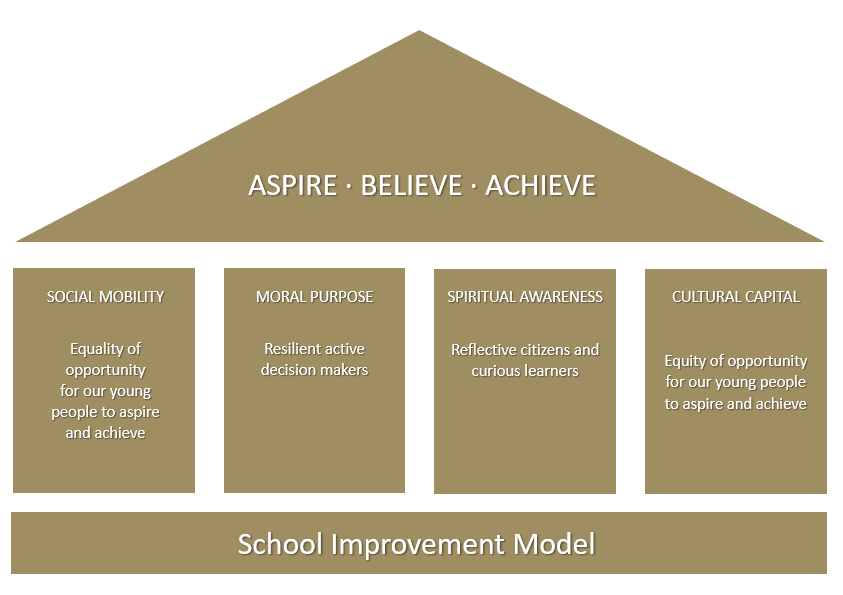 ASPIRE · BELIEVE · ACHIEVE

SOCIAL MOBILITY

Equality of opportunity for our young people to aspire and achieve

MORAL PURPOSE

Resilient active decision makers

SPIRITUAL AWARENESS

Reflective citizens and curious learners

CULTURAL CAPITAL

Equity of opportunity for our young people to aspire and achieve

School Improvement Model